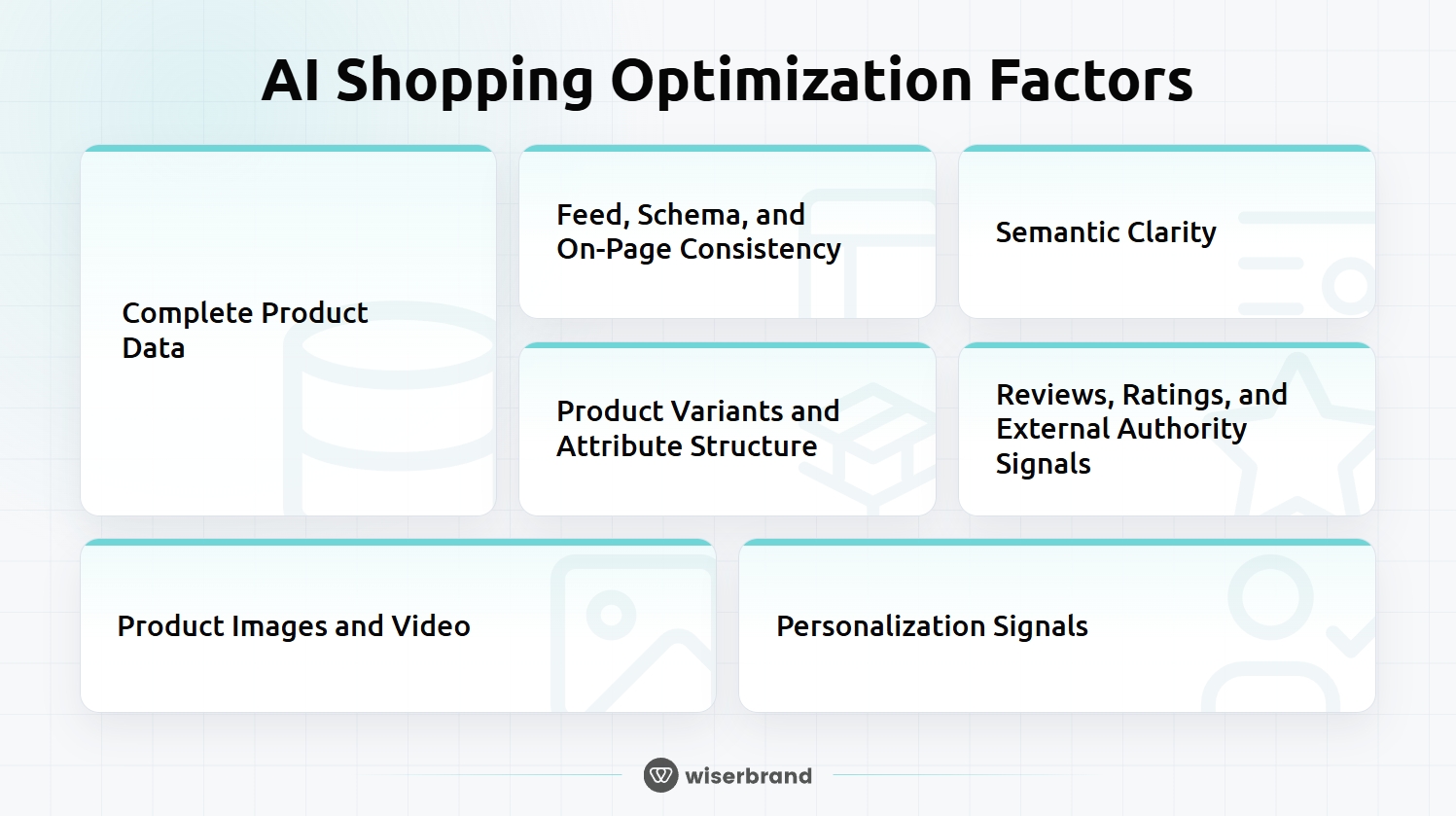 AI Shopping Optimization Factors

Complete Product Data

Feed, Schema, and On-Page Consistency

Semantic Clarity

Product Variants and Attribute Structure

Reviews, Ratings, and External Authority Signals

Product Images and Video

Personalization Signals

wiserbrand